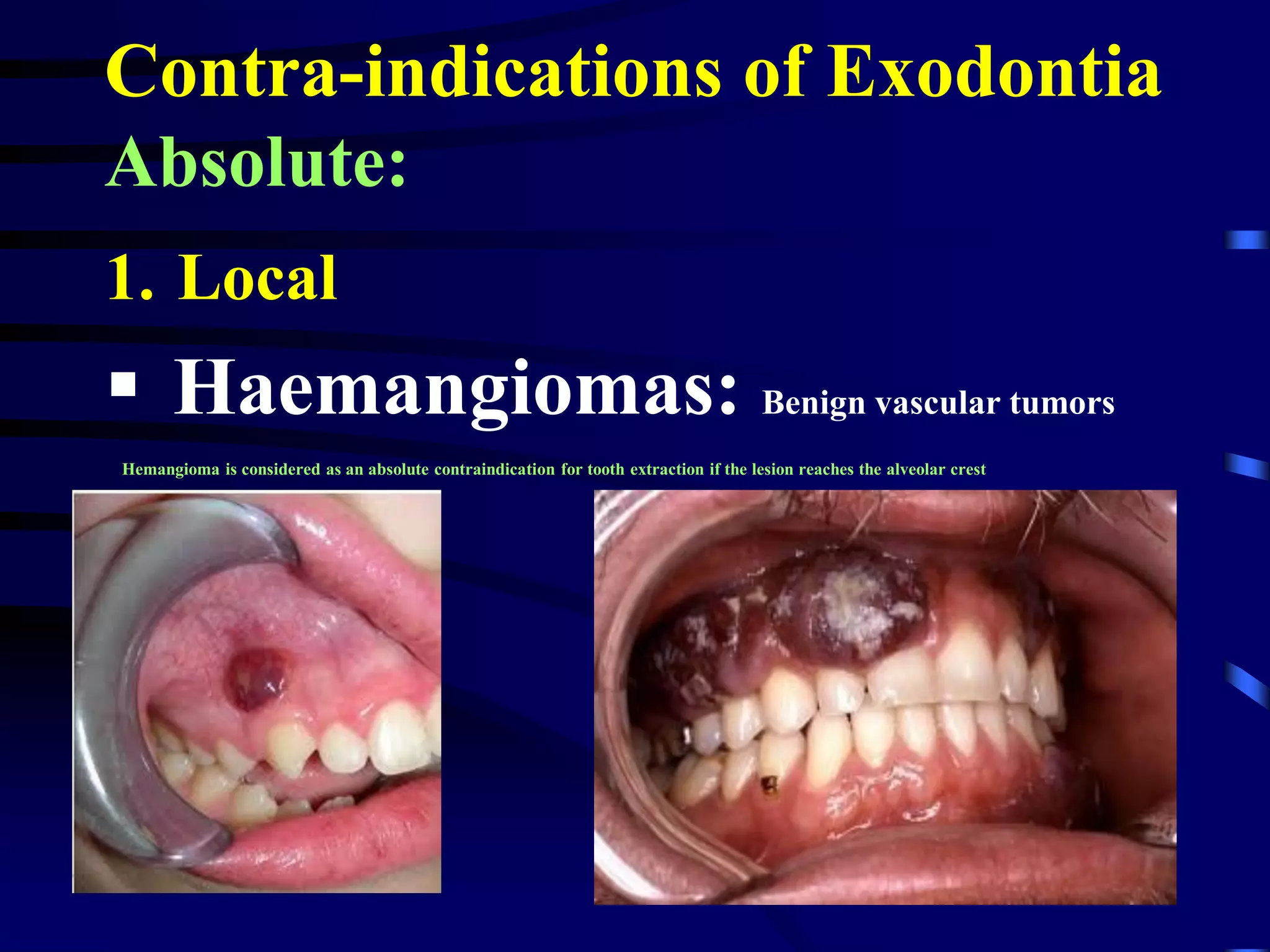 Contra-indications of Exodontia

Absolute:

1. Local

▪ Haemangiomas: Benign vascular tumors

Hemangioma is considered as an absolute contraindication for tooth extraction if the lesion reaches the alveolar crest